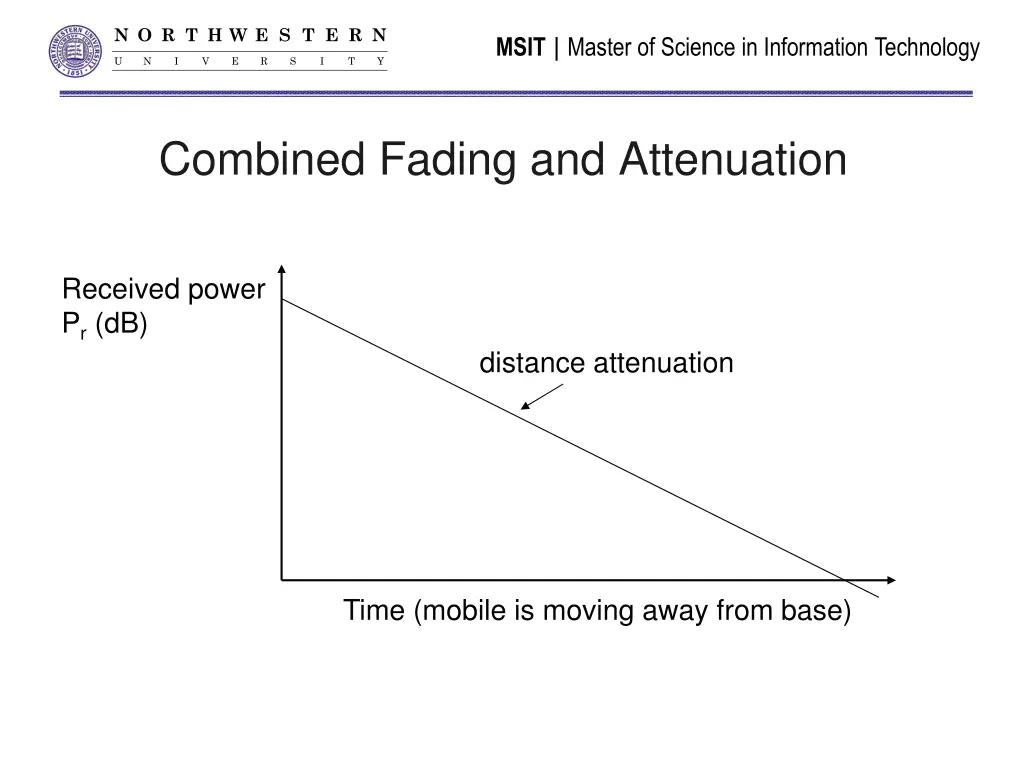 NORTHWESTERN UNIVERSITY

MSIT | Master of Science in Information Technology

Combined Fading and Attenuation

Received power $P_r$ (dB)

distance attenuation

Time (mobile is moving away from base)